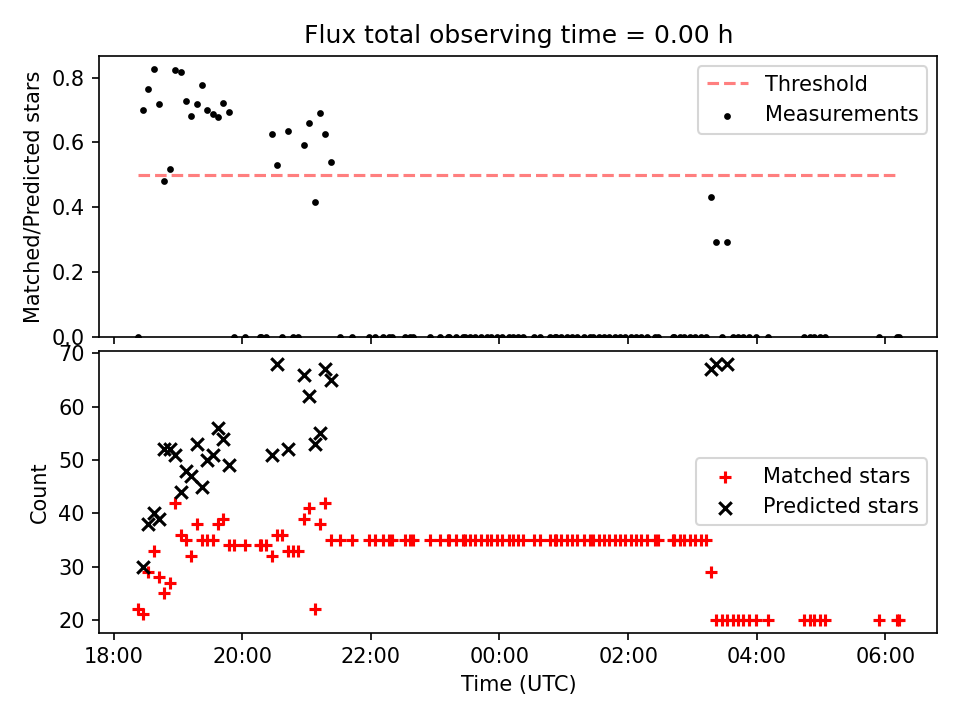 Flux total observing time = 0.00 h

Matched/Predicted stars

0.8
0.6
0.4
0.2
0.0

Threshold
Measurements

Count

70
60
50
40
30
20

Matched stars
Predicted stars

18:00
20:00
22:00
00:00
02:00
04:00
06:00

Time (UTC)